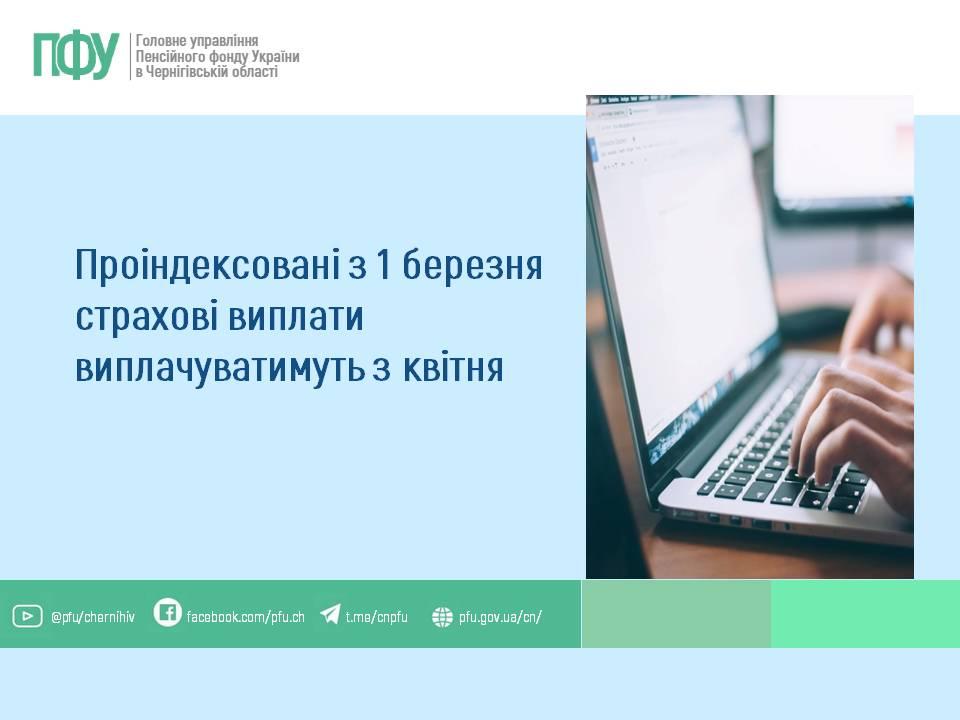 ПФУ Головне управління Пенсійного фонду України в Чернігівській області

Проіндексовані з 1 березня страхові виплати виплачуватимуть з квітня

@pfu/chernihiv facebook.com/pfu.ch t.me/cnpfu pfu.gov.ua/cn/